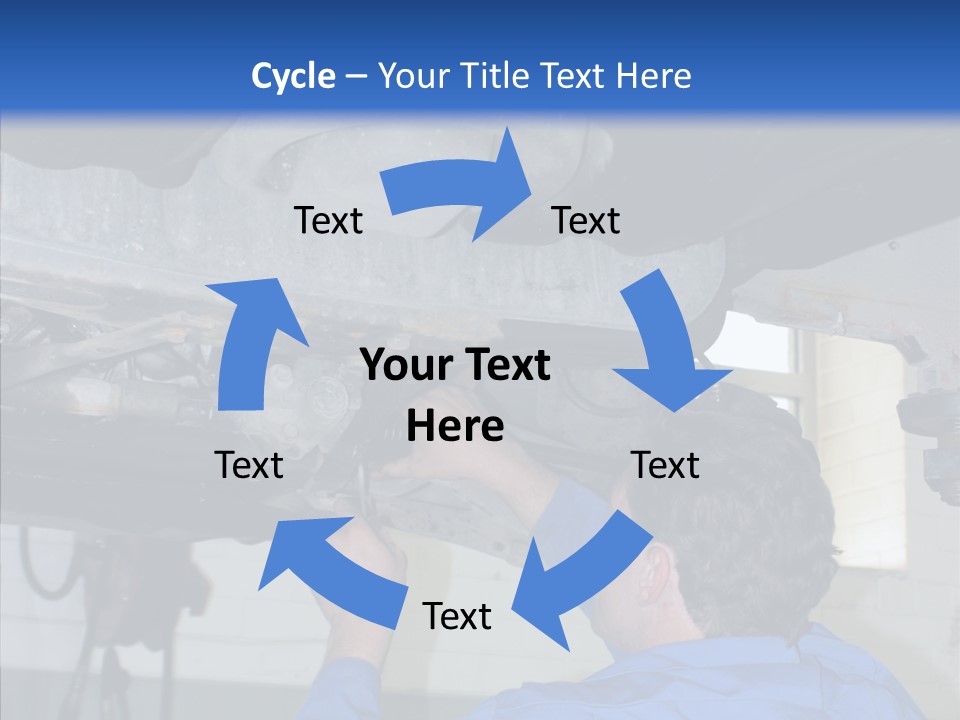 Cycle – Your Title Text Here

Text

Text

Your Text Here

Text

Text

Text